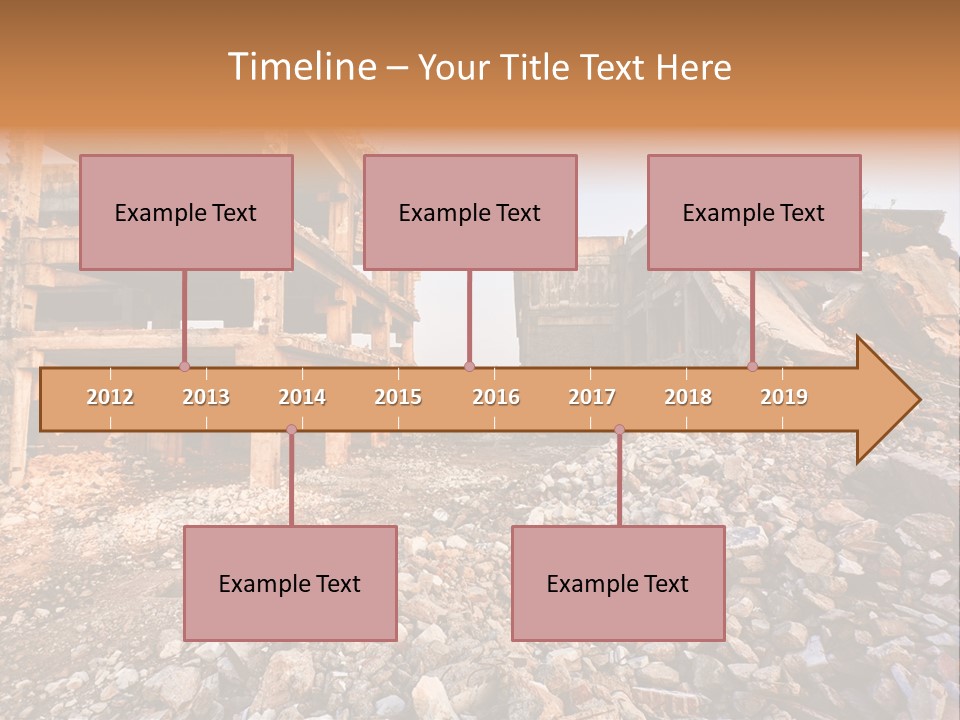 Timeline – Your Title Text Here

Example Text

Example Text

Example Text

2012 2013 2014 2015 2016 2017 2018 2019

Example Text

Example Text